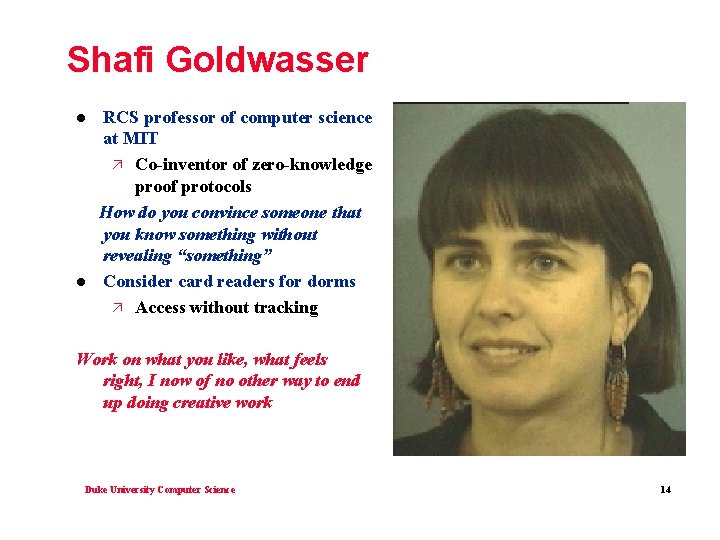 Shafi Goldwasser

- RCS professor of computer science at MIT
  - Co-inventor of zero-knowledge proof protocols

How do you convince someone that you know something without revealing "something"

- Consider card readers for dorms
  - Access without tracking

Work on what you like, what feels right, I now of no other way to end up doing creative work

Duke University Computer Science

14